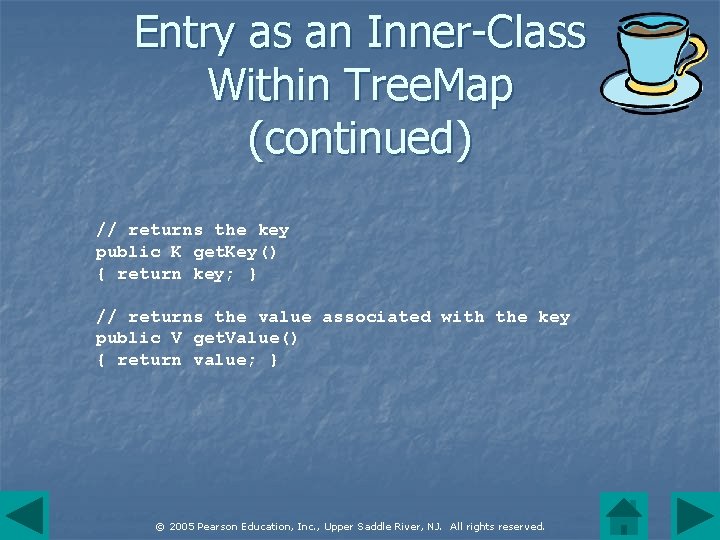 Entry as an Inner-Class Within TreeMap (continued)

// returns the key
public K getKey()
{ return key; }

// returns the value associated with the key
public V getValue()
{ return value; }

© 2005 Pearson Education, Inc., Upper Saddle River, NJ. All rights reserved.